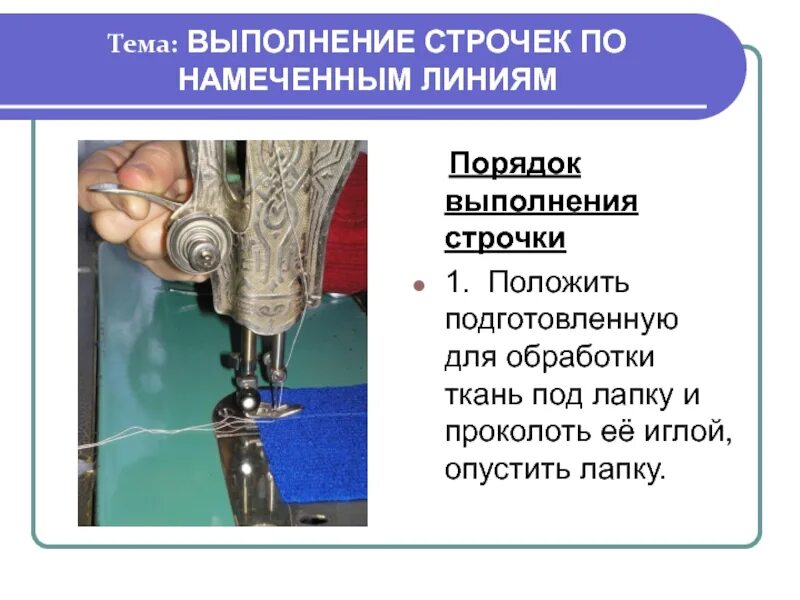 Тема: ВЫПОЛНЕНИЕ СТРОЧЕК ПО НАМЕЧЕННЫМ ЛИНИЯМ

Порядок выполнения строчки

1. Положить подготовленную для обработки ткань под лапку и проколоть её иглой, опустить лапку.